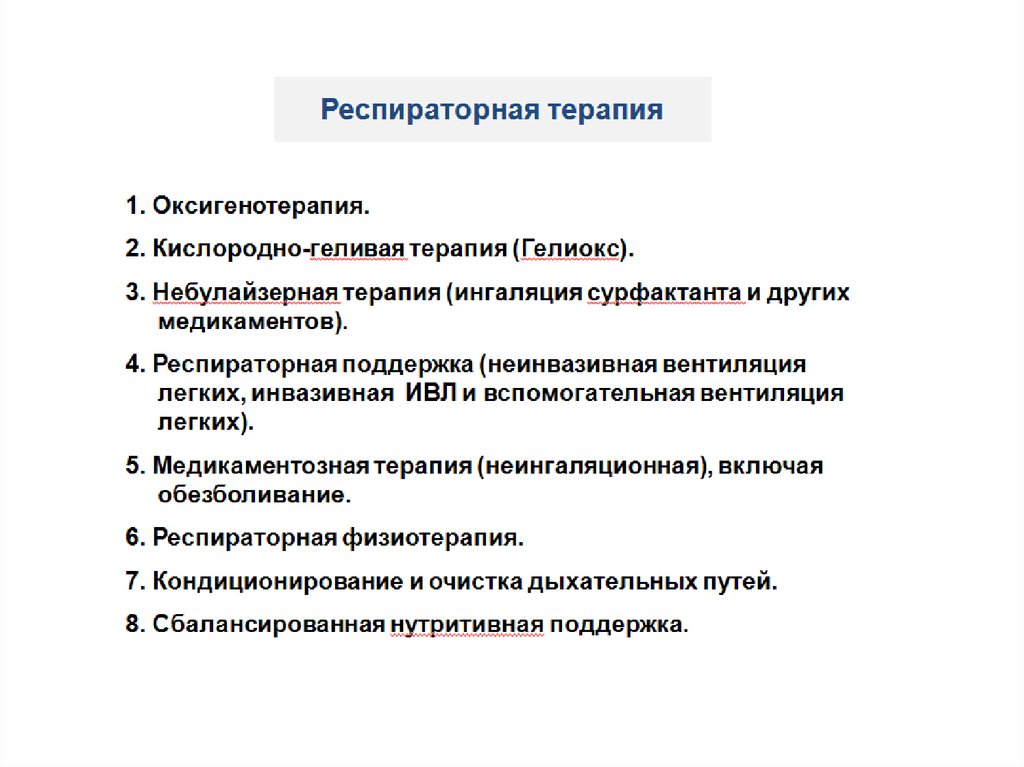 Респираторная терапия

1. Оксигенотерапия.

2. Кислородно-геливая терапия (Гелиокс).

3. Небулайзерная терапия (ингаляция сурфактанта и других медикаментов).

4. Респираторная поддержка (неинвазивная вентиляция легких, инвазивная ИВЛ и вспомогательная вентиляция легких).

5. Медикаментозная терапия (неингаляционная), включая обезболивание.

6. Респираторная физиотерапия.

7. Кондиционирование и очистка дыхательных путей.

8. Сбалансированная нутритивная поддержка.